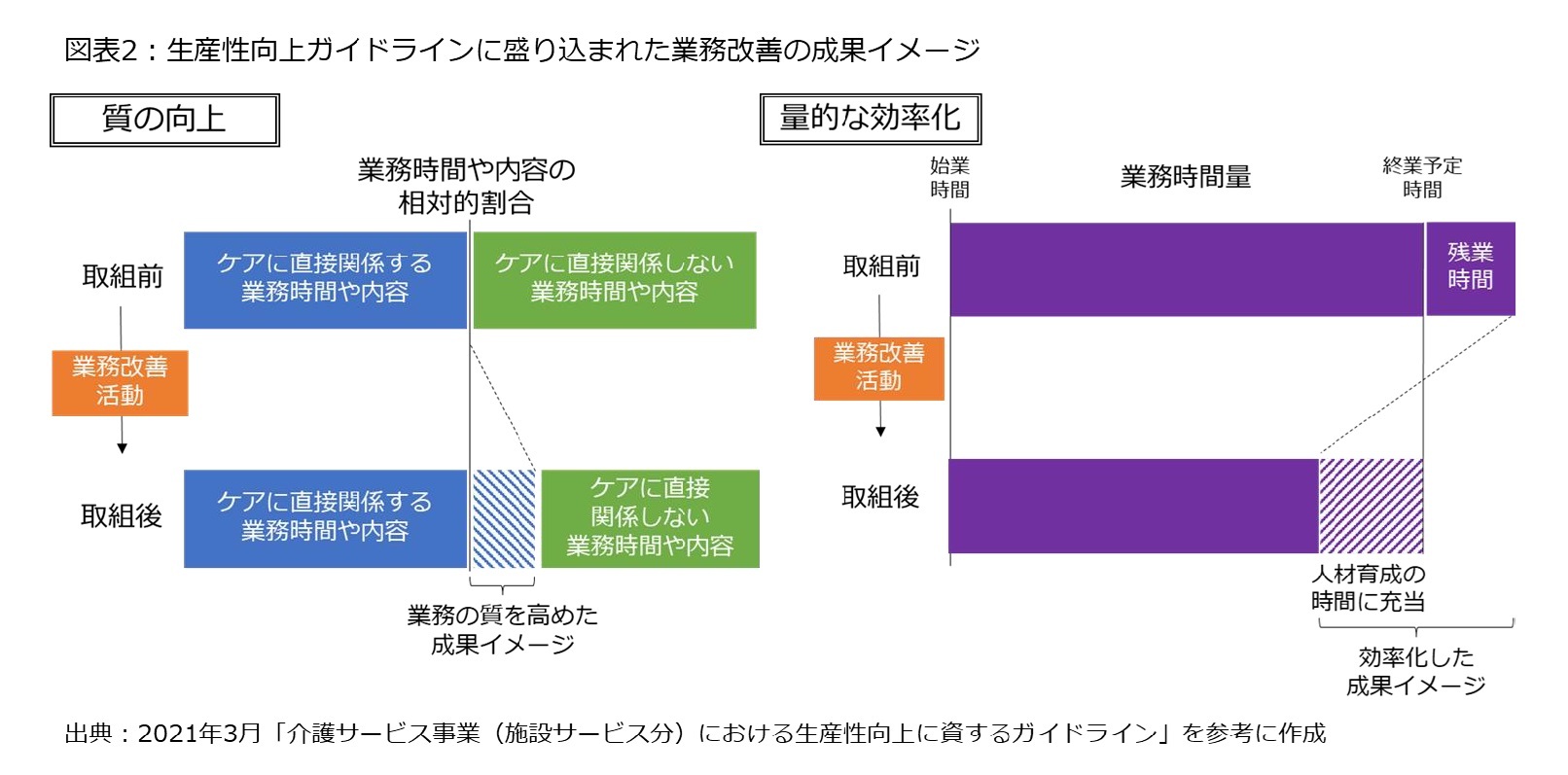 図表2：生産性向上ガイドラインに盛り込まれた業務改善の成果イメージ

質の向上

業務時間や内容の相対的割合

取組前

ケアに直接関係する業務時間や内容

ケアに直接関係しない業務時間や内容

業務改善活動

取組後

ケアに直接関係する業務時間や内容

ケアに直接関係しない業務時間や内容

業務の質を高めた成果イメージ

量的な効率化

始業時間

業務時間量

終業予定時間

取組前

残業時間

業務改善活動

取組後

人材育成の時間に充当

効率化した成果イメージ

出典：2021年3月「介護サービス事業（施設サービス分）における生産性向上に資するガイドライン」を参考に作成